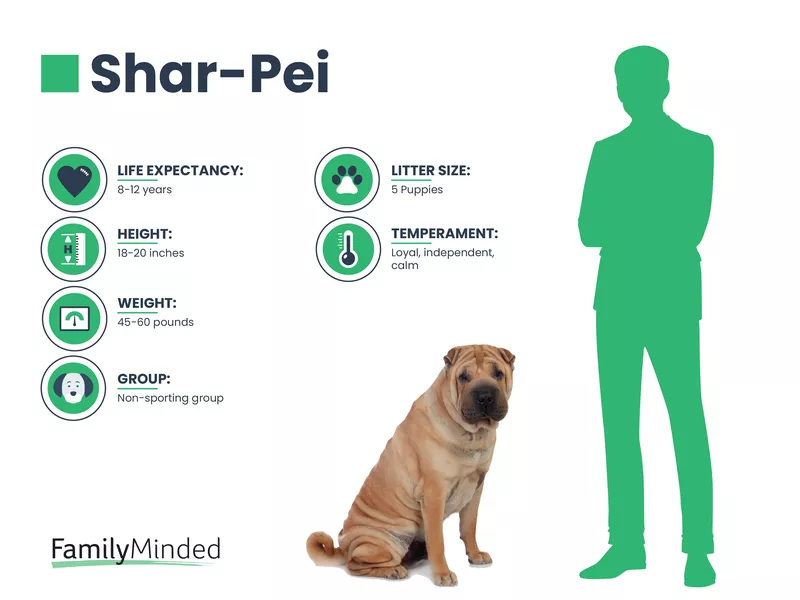 Shar-Pei

LIFE EXPECTANCY:
8-12 years

HEIGHT:
18-20 inches

WEIGHT:
45-60 pounds

GROUP:
Non-sporting group

LITTER SIZE:
5 Puppies

TEMPERAMENT:
Loyal, independent, calm

H

FamilyMinded